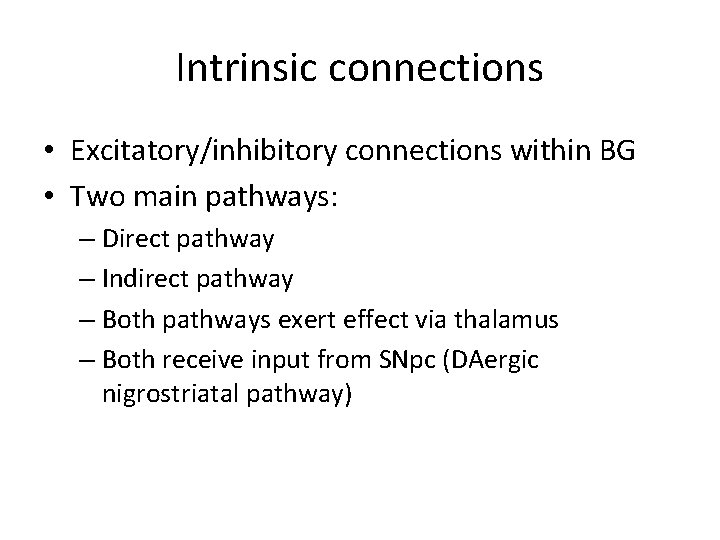 Intrinsic connections

• Excitatory/inhibitory connections within BG
• Two main pathways:
– Direct pathway
– Indirect pathway
– Both pathways exert effect via thalamus
– Both receive input from SNpc (DAergic nigrostriatal pathway)